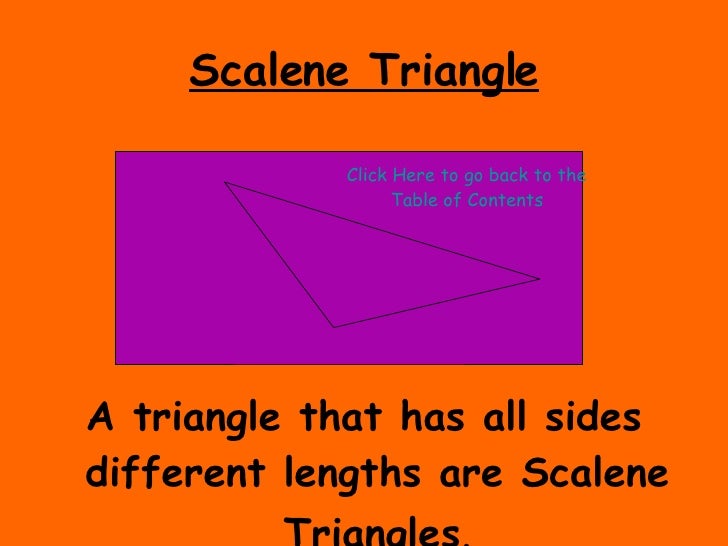 Scalene Triangle

Click Here to go back to the Table of Contents

A triangle that has all sides different lengths are Scalene Triangles.